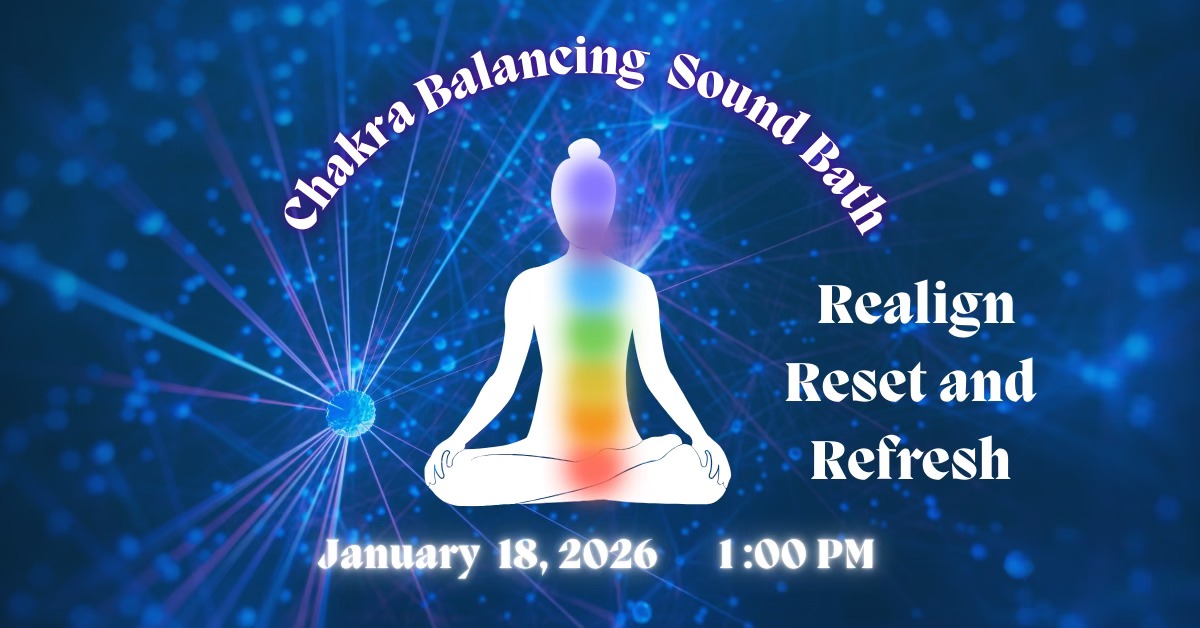 Chakra Balancing Sound Bath

Realign
Reset and
Refresh

January 18, 2026 1:00 PM